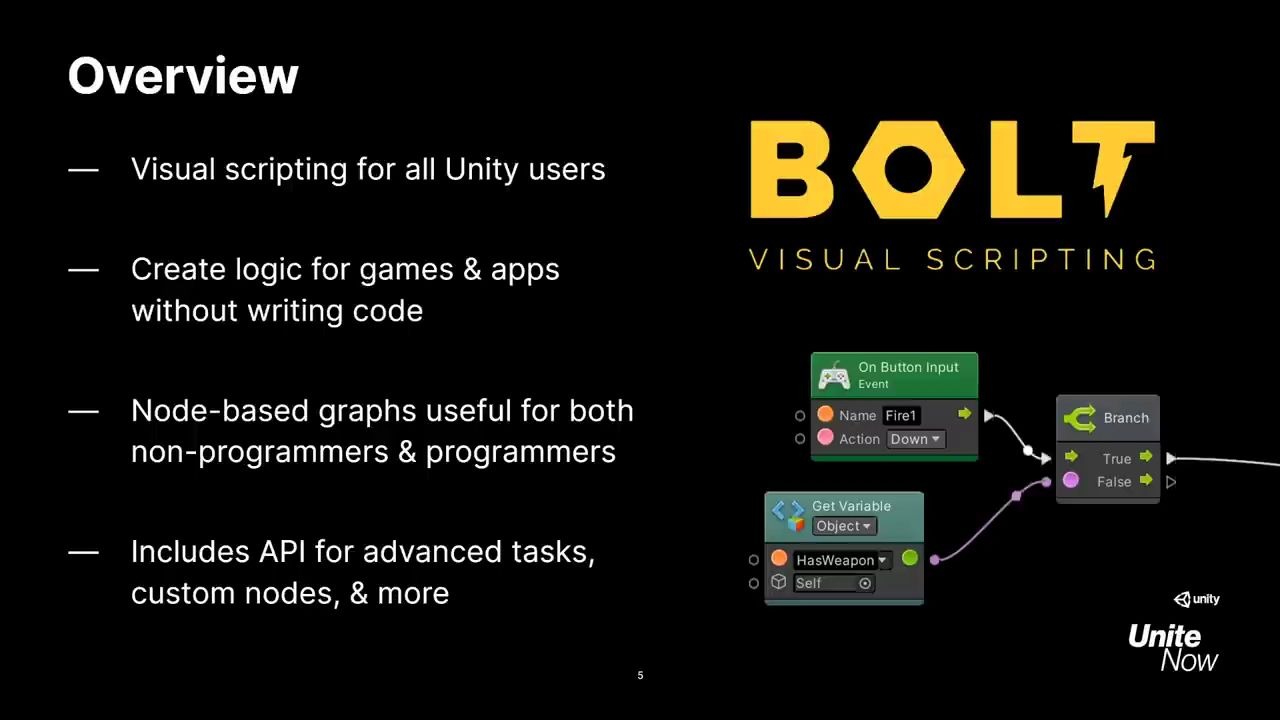 Overview

— Visual scripting for all Unity users

— Create logic for games & apps without writing code

— Node-based graphs useful for both non-programmers & programmers

— Includes API for advanced tasks, custom nodes, & more

BOLT
VISUAL SCRIPTING

On Button Input
Event
Name Fire1
Action Down

Branch
True
False

Get Variable
Object
HasWeapon
Self

unity
Unite Now

5